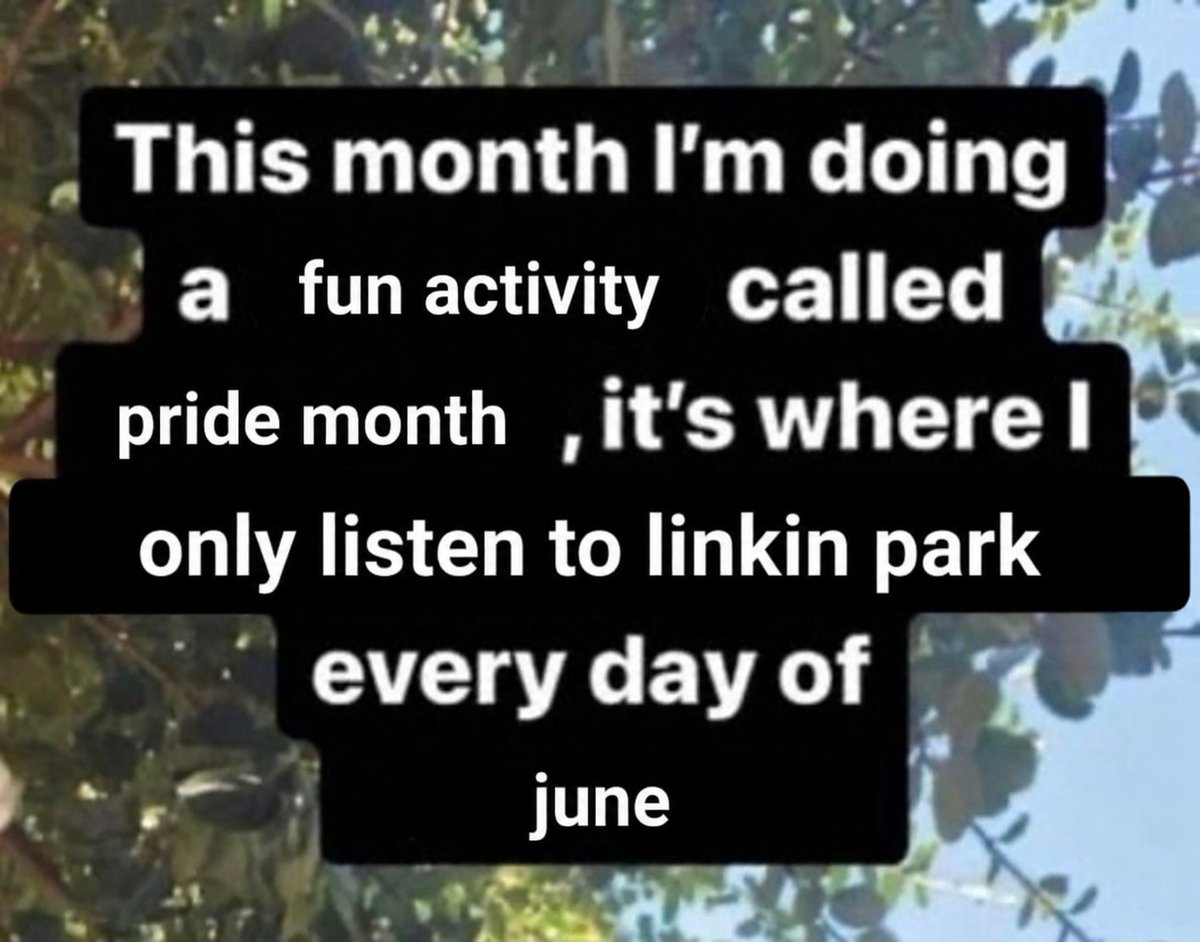 This month I'm doing a fun activity called pride month , it's where I only listen to linkin park every day of june